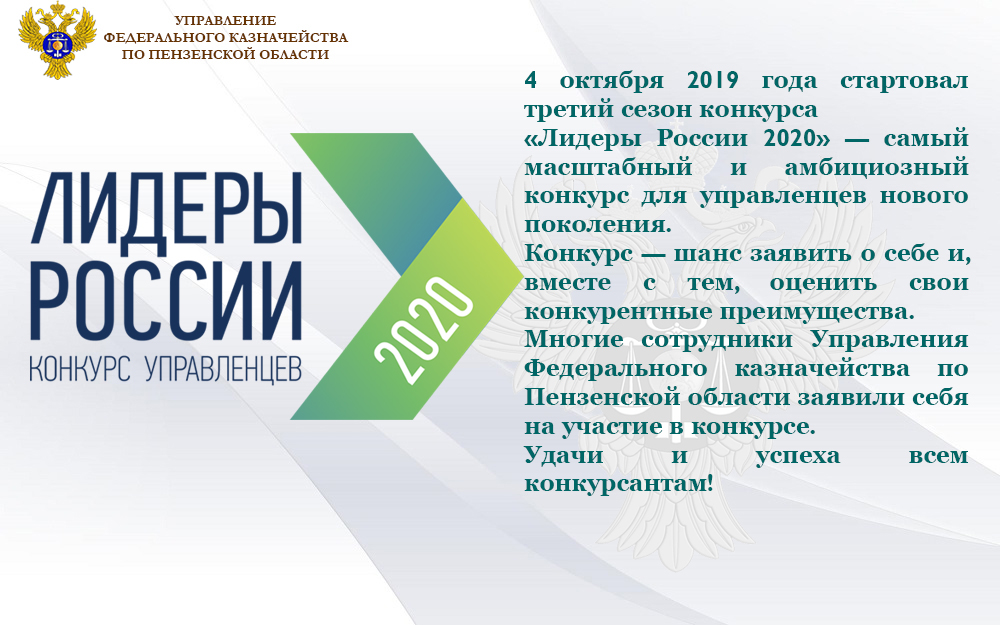 УПРАВЛЕНИЕ
ФЕДЕРАЛЬНОГО КАЗНАЧЕЙСТВА
ПО ПЕНЗЕНСКОЙ ОБЛАСТИ

ЛИДЕРЫ
РОССИИ
КОНКУРС УПРАВЛЕНЦЕВ
2020

4 октября 2019 года стартовал третий сезон конкурса
«Лидеры России 2020» — самый масштабный и амбициозный конкурс для управленцев нового поколения.
Конкурс — шанс заявить о себе и, вместе с тем, оценить свои конкурентные преимущества.
Многие сотрудники Управления Федерального казначейства по Пензенской области заявили себя на участие в конкурсе.
Удачи и успеха всем конкурсантам!